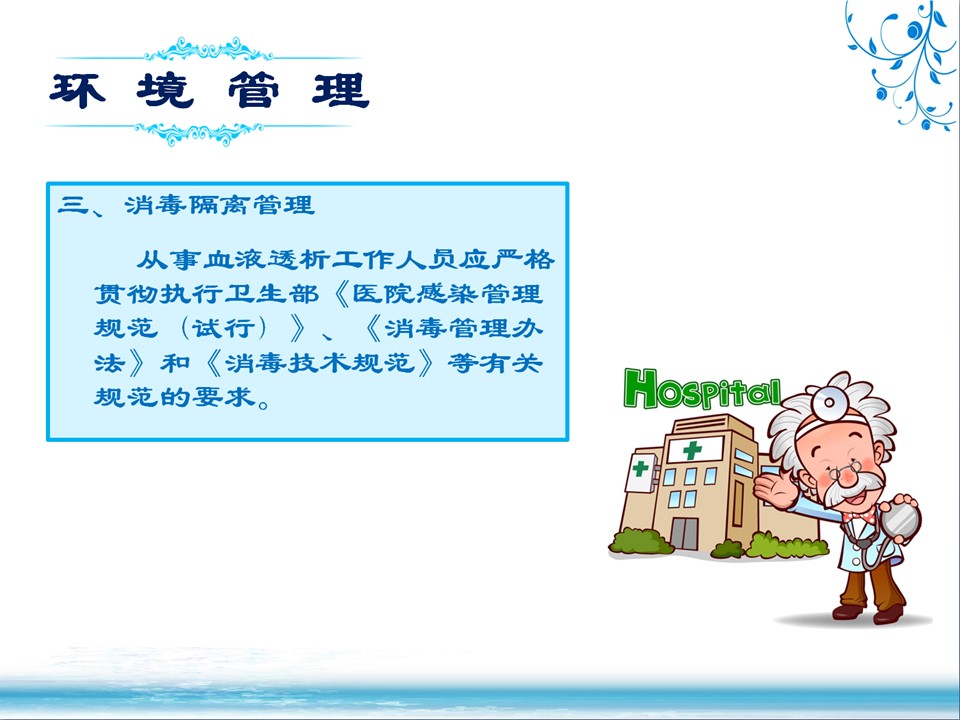 环 境 管 理

三、消毒隔离管理

从事血液透析工作人员应严格贯彻执行卫生部《医院感染管理规范（试行）》、《消毒管理办法》和《消毒技术规范》等有关规范的要求。

HOSPITAL